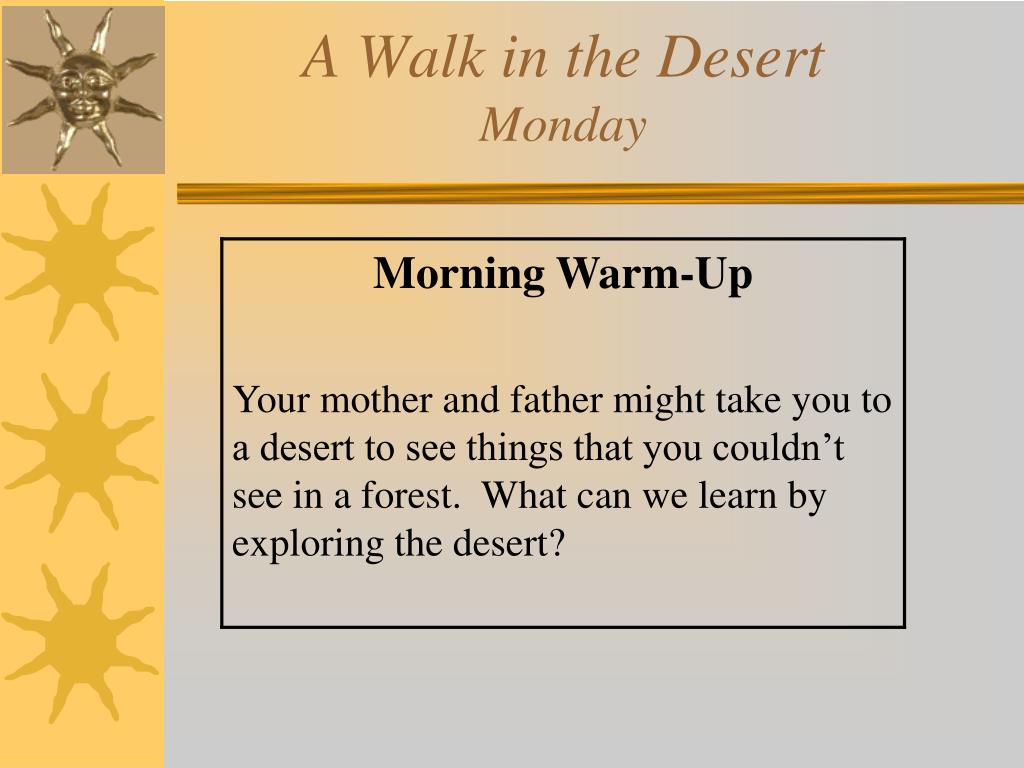 A Walk in the Desert
Monday

Morning Warm-Up

Your mother and father might take you to a desert to see things that you couldn’t see in a forest. What can we learn by exploring the desert?